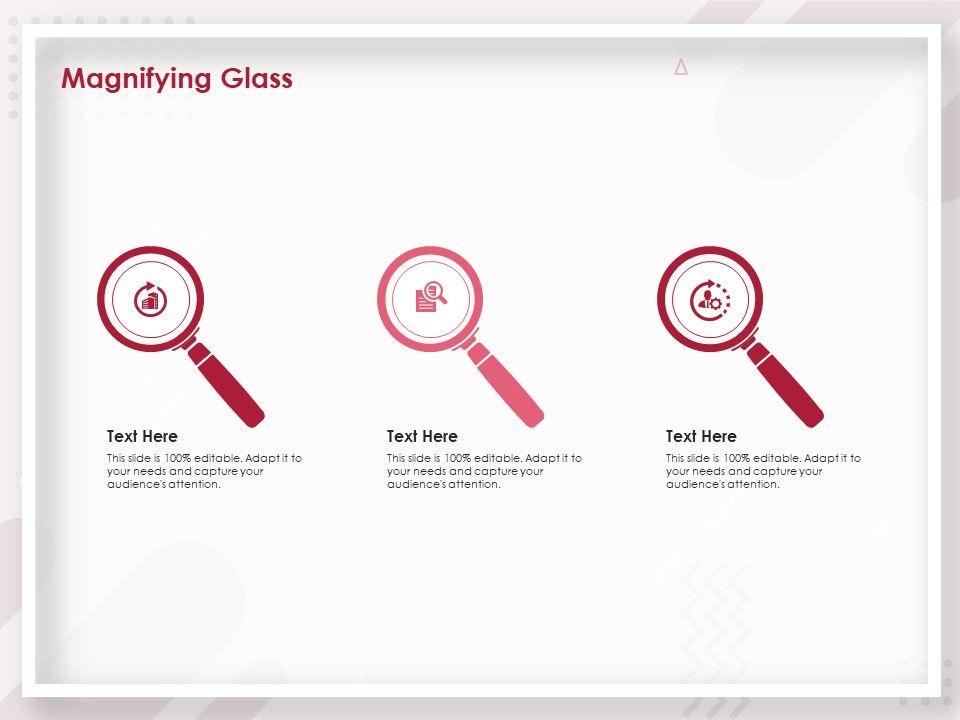 Magnifying Glass

Text Here

This slide is 100% editable. Adapt it to your needs and capture your audience's attention.

Text Here

This slide is 100% editable. Adapt it to your needs and capture your audience's attention.

Text Here

This slide is 100% editable. Adapt it to your needs and capture your audience's attention.